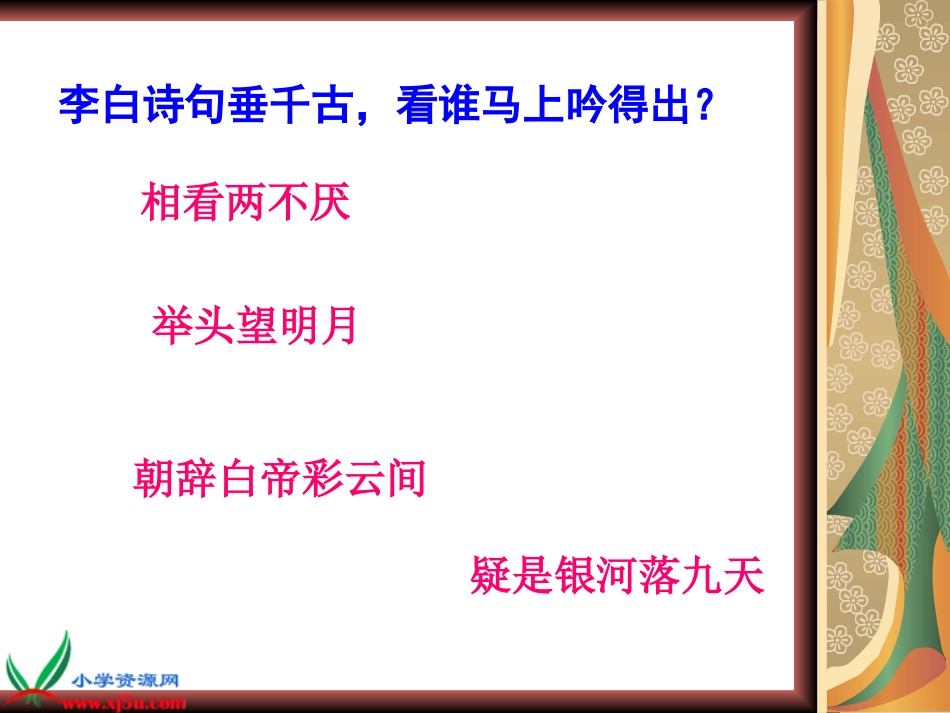 李白诗句垂千古，看谁马上吟得出？

相看两不厌

举头望明月

朝辞白帝彩云间

疑是银河落九天

小学资源网
www.xj5u.com